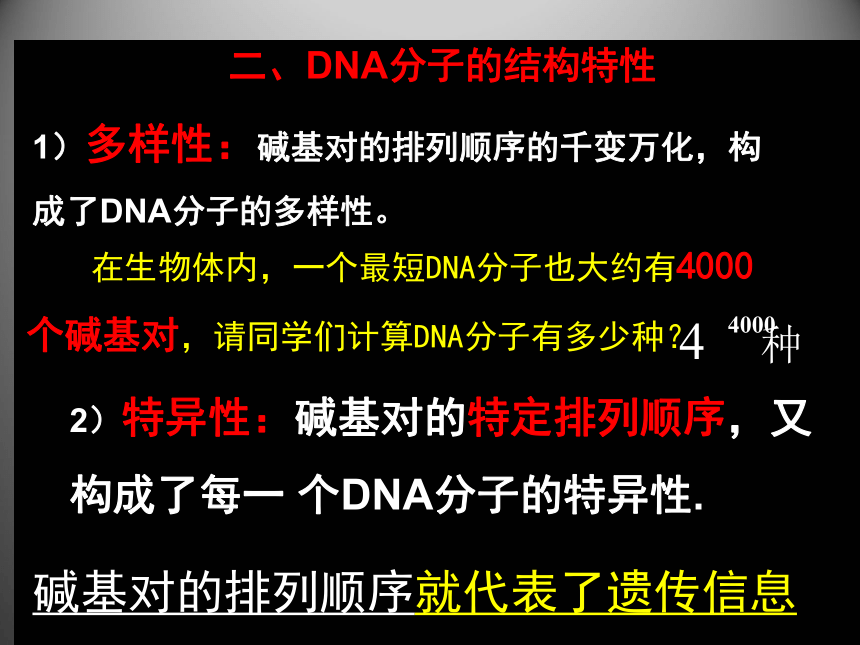 二、DNA分子的结构特性

1）多样性：碱基对的排列顺序的千变万化，构成了DNA分子的多样性。

在生物体内，一个最短DNA分子也大约有4000个碱基对，请同学们计算DNA分子有多少种？$4^{4000}$种

2）特异性：碱基对的特定排列顺序，又构成了每一 个DNA分子的特异性.

碱基对的排列顺序就代表了遗传信息